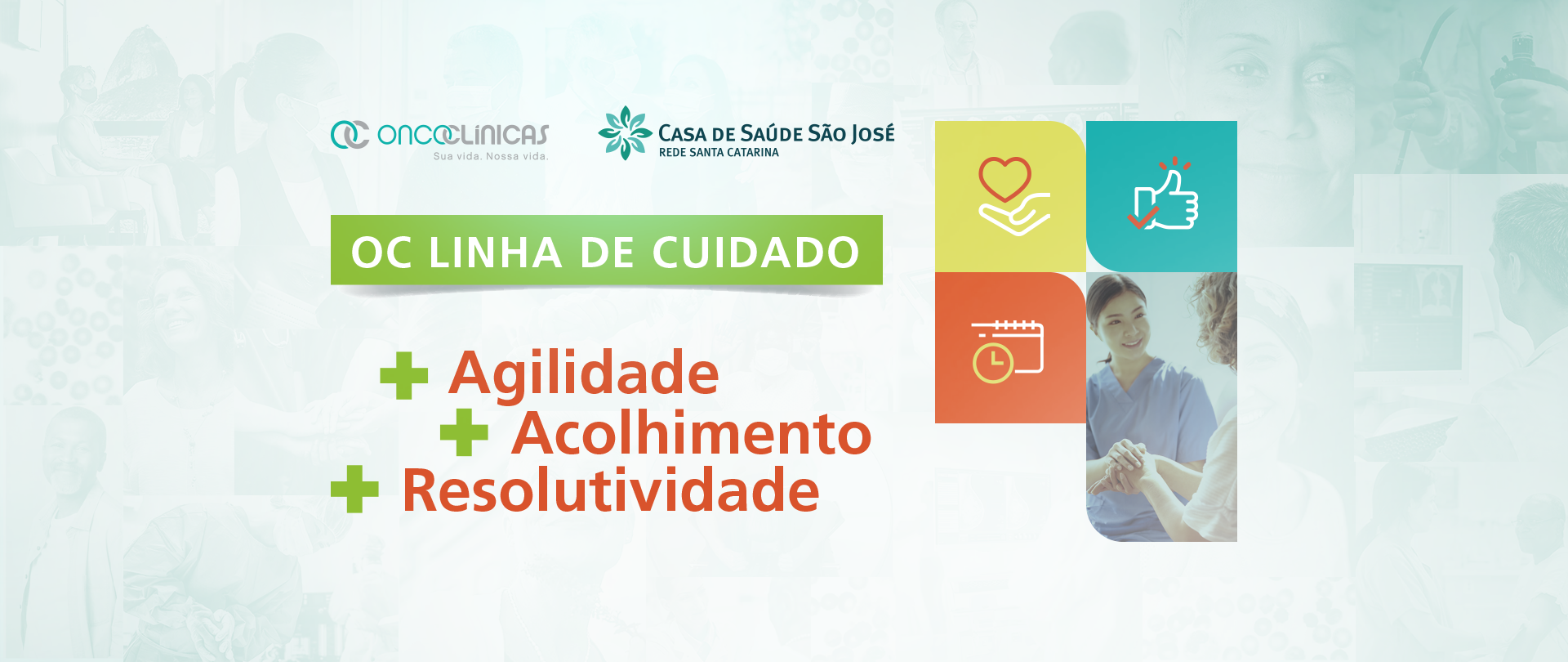 ONCOCLINICAS
Sua vida. Nossa vida.

CASA DE SAÚDE SÃO JOSÉ
REDE SANTA CATARINA

OC LINHA DE CUIDADO

+ Agilidade
+ Acolhimento
+ Resolutividade